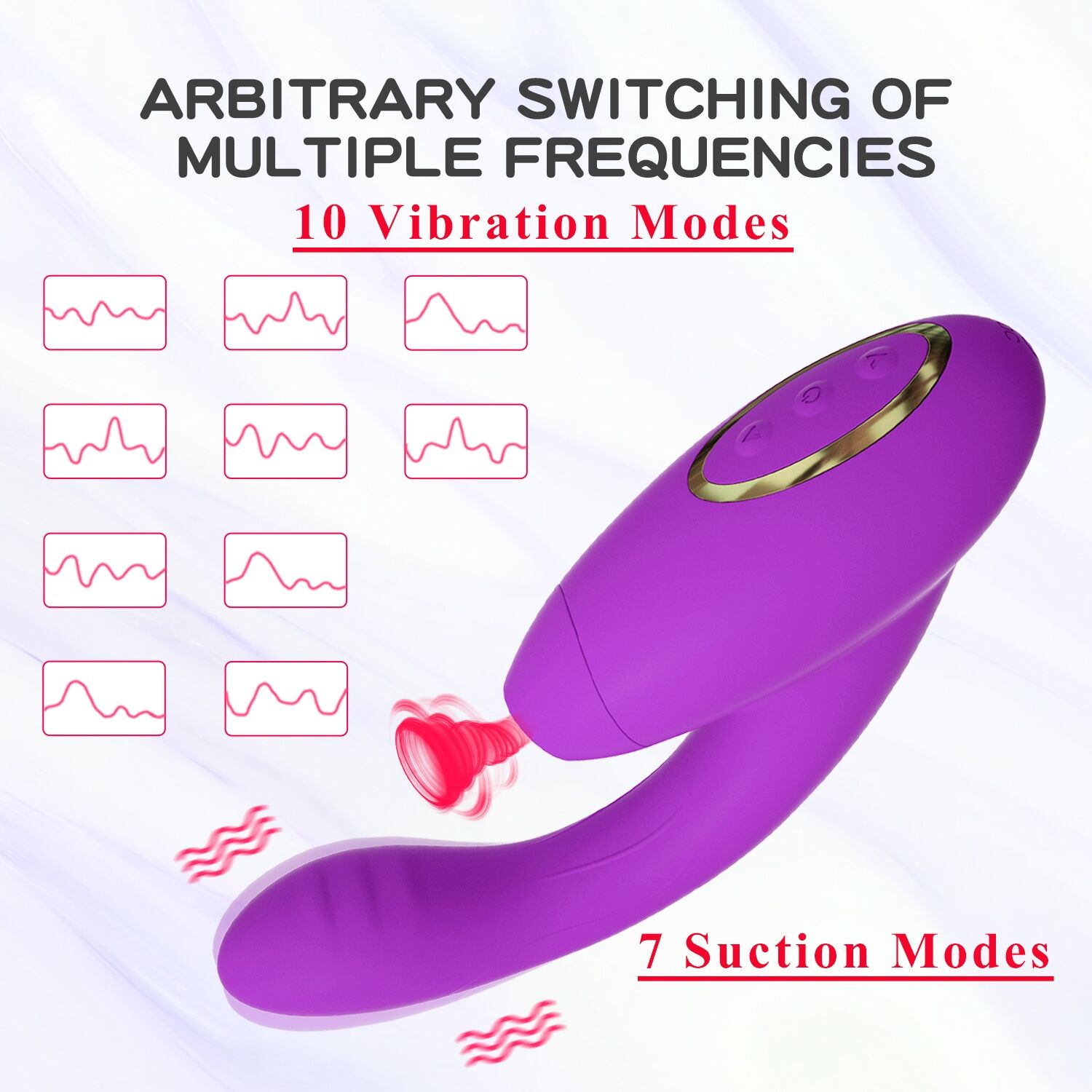 ARBITRARY SWITCHING OF MULTIPLE FREQUENCIES

10 Vibration Modes

7 Suction Modes